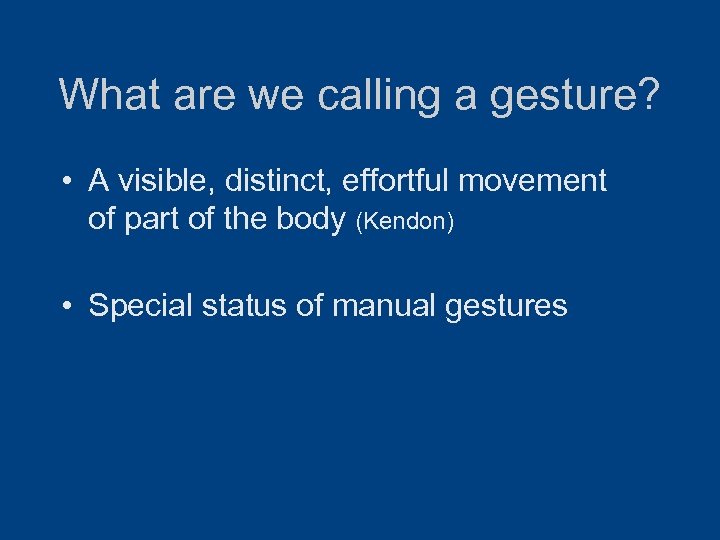 What are we calling a gesture?

• A visible, distinct, effortful movement of part of the body (Kendon)

• Special status of manual gestures